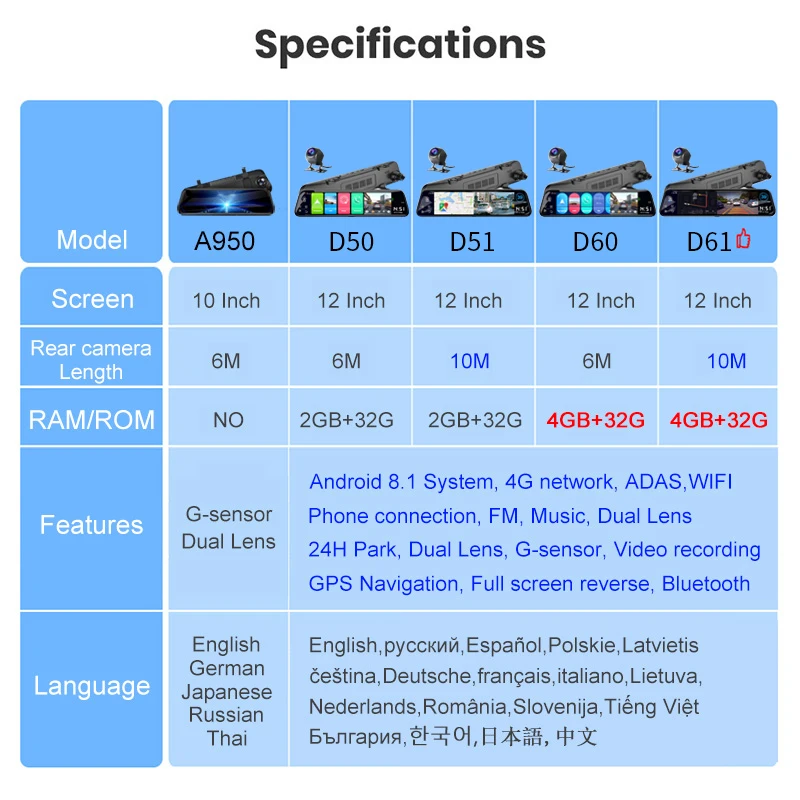 Specifications

| Model | A950 | D50 | D51 | D60 | D61 |
|---|---|---|---|---|---|
| Screen | 10 Inch | 12 Inch | 12 Inch | 12 Inch | 12 Inch |
| Rear camera Length | 6M | 6M | 10M | 6M | 10M |
| RAM/ROM | NO | 2GB+32G | 2GB+32G | 4GB+32G | 4GB+32G |
| Features | G-sensor Dual Lens | Android 8.1 System, 4G network, ADAS,WIFI Phone connection, FM, Music, Dual Lens 24H Park, Dual Lens, G-sensor, Video recording GPS Navigation, Full screen reverse, Bluetooth | | | |
| Language | English German Japanese Russian Thai | English,русский,Español,Polskie,Latvietis čeština,Deutsche,français,italiano,Lietuva, Nederlands,România,Slovenija,Tiếng Việt България,한국어,日本語, 中文 | | | |